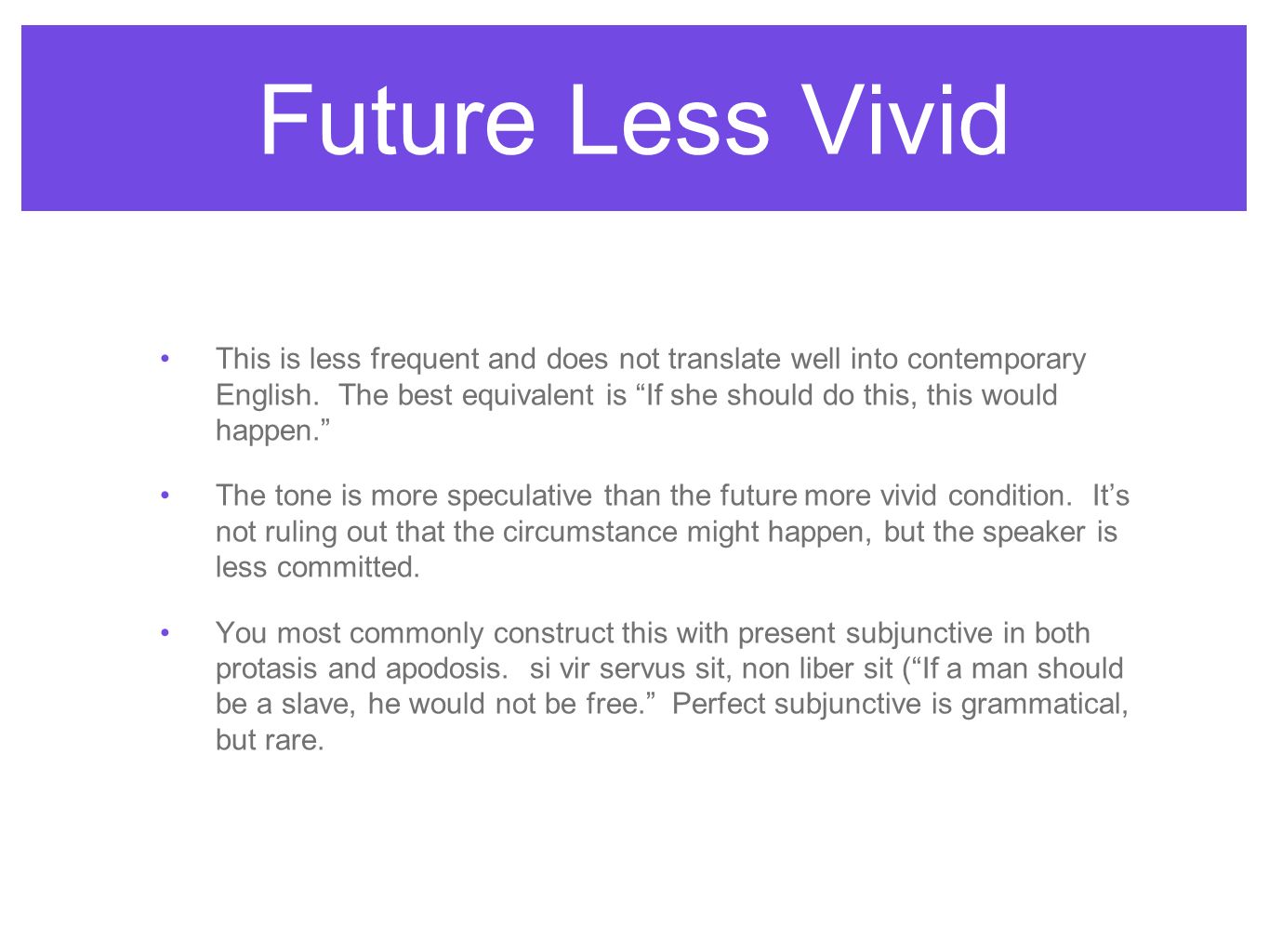 Future Less Vivid

• This is less frequent and does not translate well into contemporary English. The best equivalent is “If she should do this, this would happen.”

• The tone is more speculative than the future more vivid condition. It’s not ruling out that the circumstance might happen, but the speaker is less committed.

• You most commonly construct this with present subjunctive in both protasis and apodosis. si vir servus sit, non liber sit (“If a man should be a slave, he would not be free.” Perfect subjunctive is grammatical, but rare.